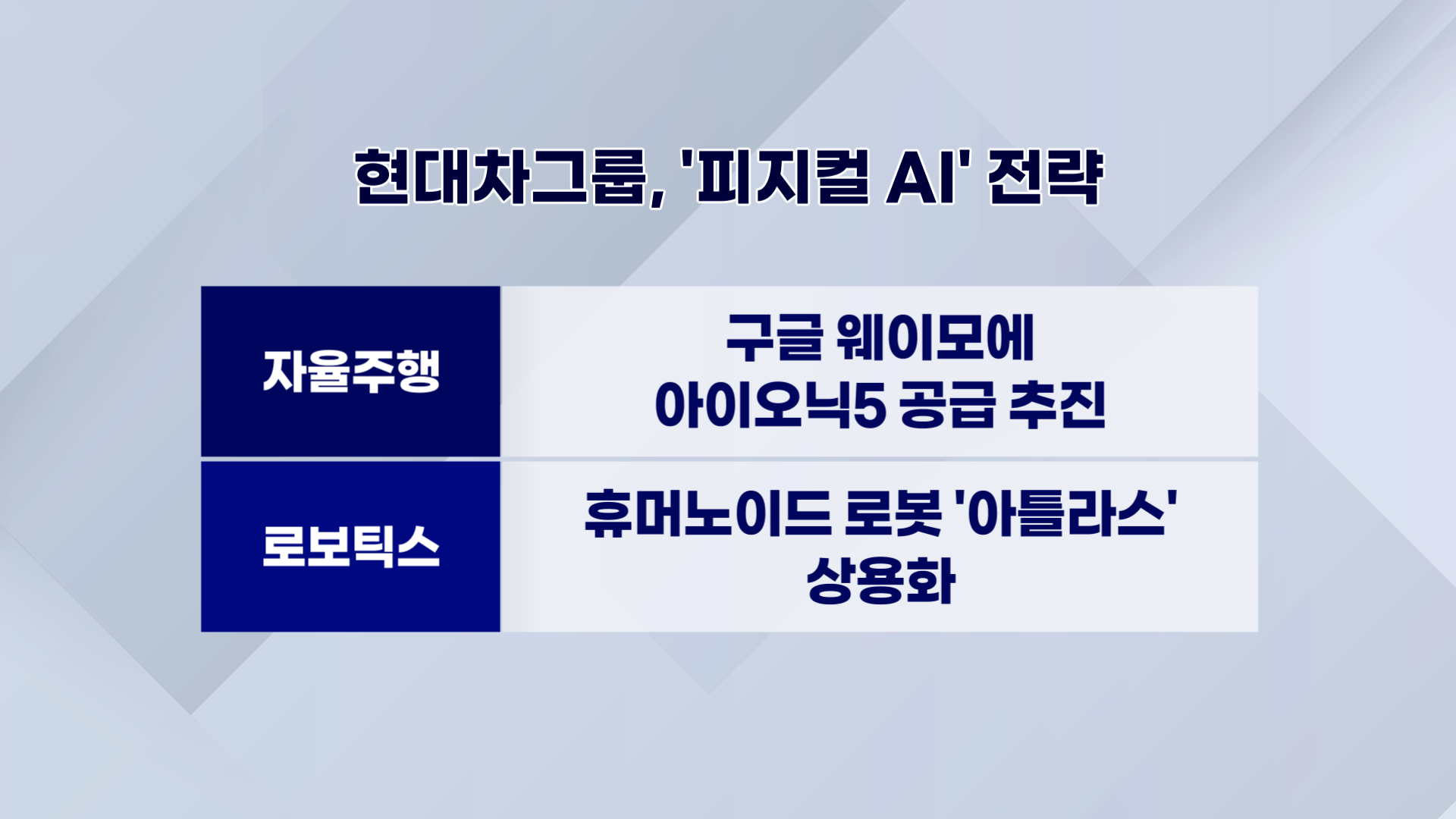 현대차그룹, '피지컬 AI' 전략

| 자율주행 | 구글 웨이모에 아이오닉5 공급 추진 |
|---|---|
| 로보틱스 | 휴머노이드 로봇 '아틀라스' 상용화 |